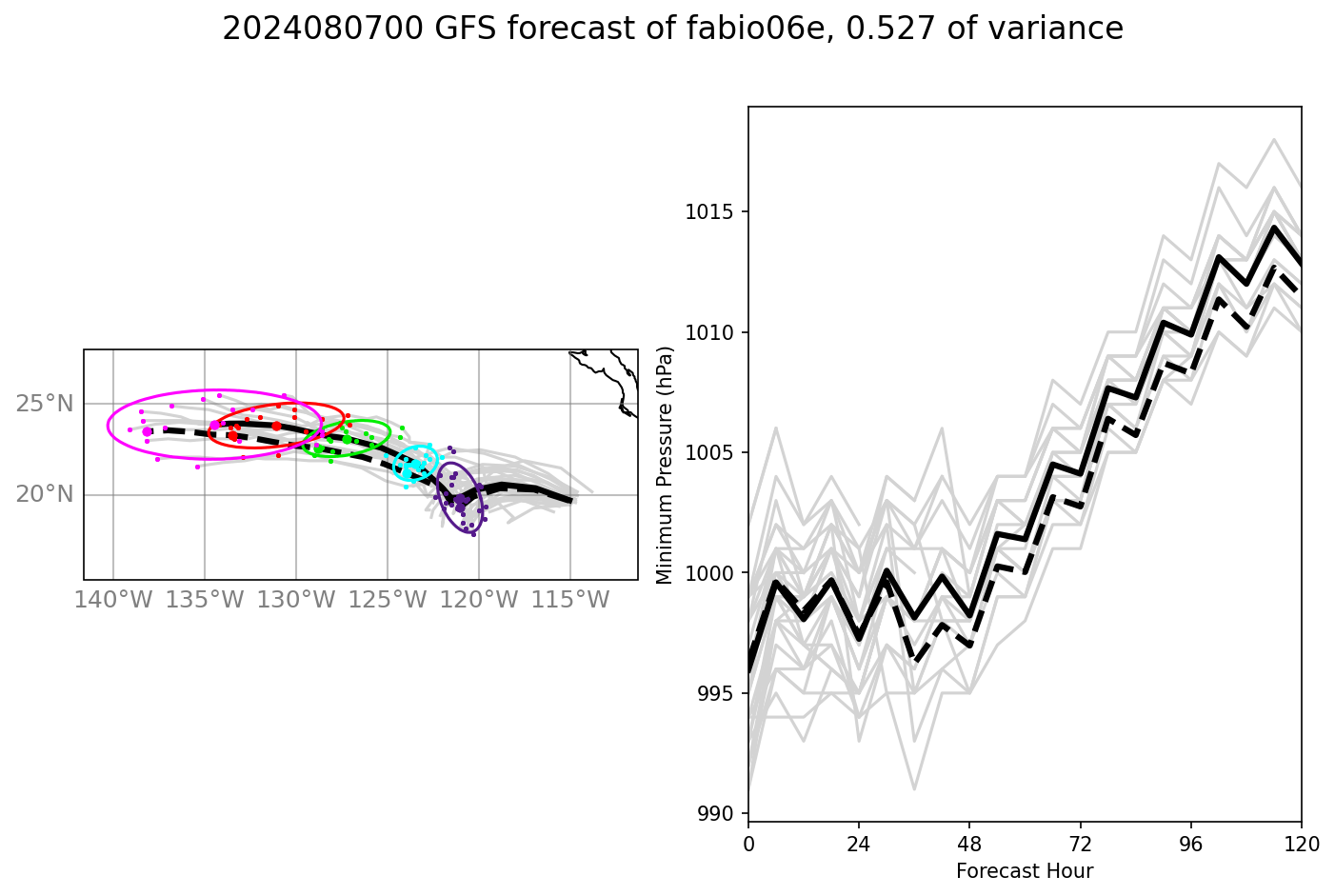 2024080700 GFS forecast of fabio06e, 0.527 of variance

25°N
20°N
140°W 135°W 130°W 125°W 120°W 115°W

Minimum Pressure (hPa)
1015
1010
1005
1000
995
990
0 24 48 72 96 120
Forecast Hour